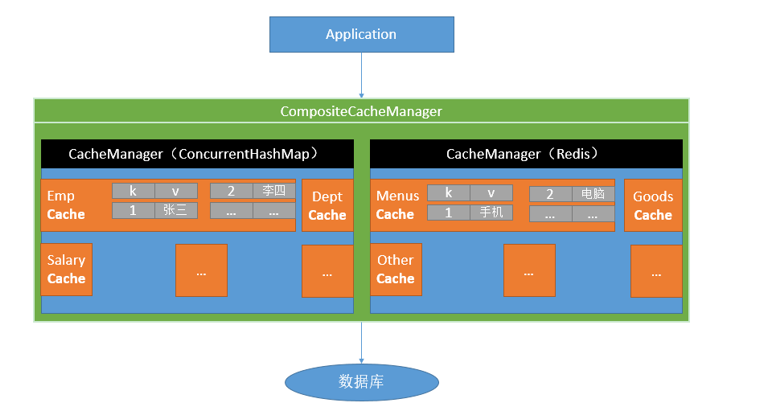 Application

CompositeCacheManager

CacheManager（ConcurrentHashMap）

Emp Cache

| k | v |
|---|---|
| 1 | 张三 |

| 2 | 李四 |
|---|---|
| ... | ... |

Dept Cache

Salary Cache

...

...

CacheManager（Redis）

Menus Cache

| k | v |
|---|---|
| 1 | 手机 |

| 2 | 电脑 |
|---|---|
| ... | ... |

Goods Cache

Other Cache

...

...

数据库